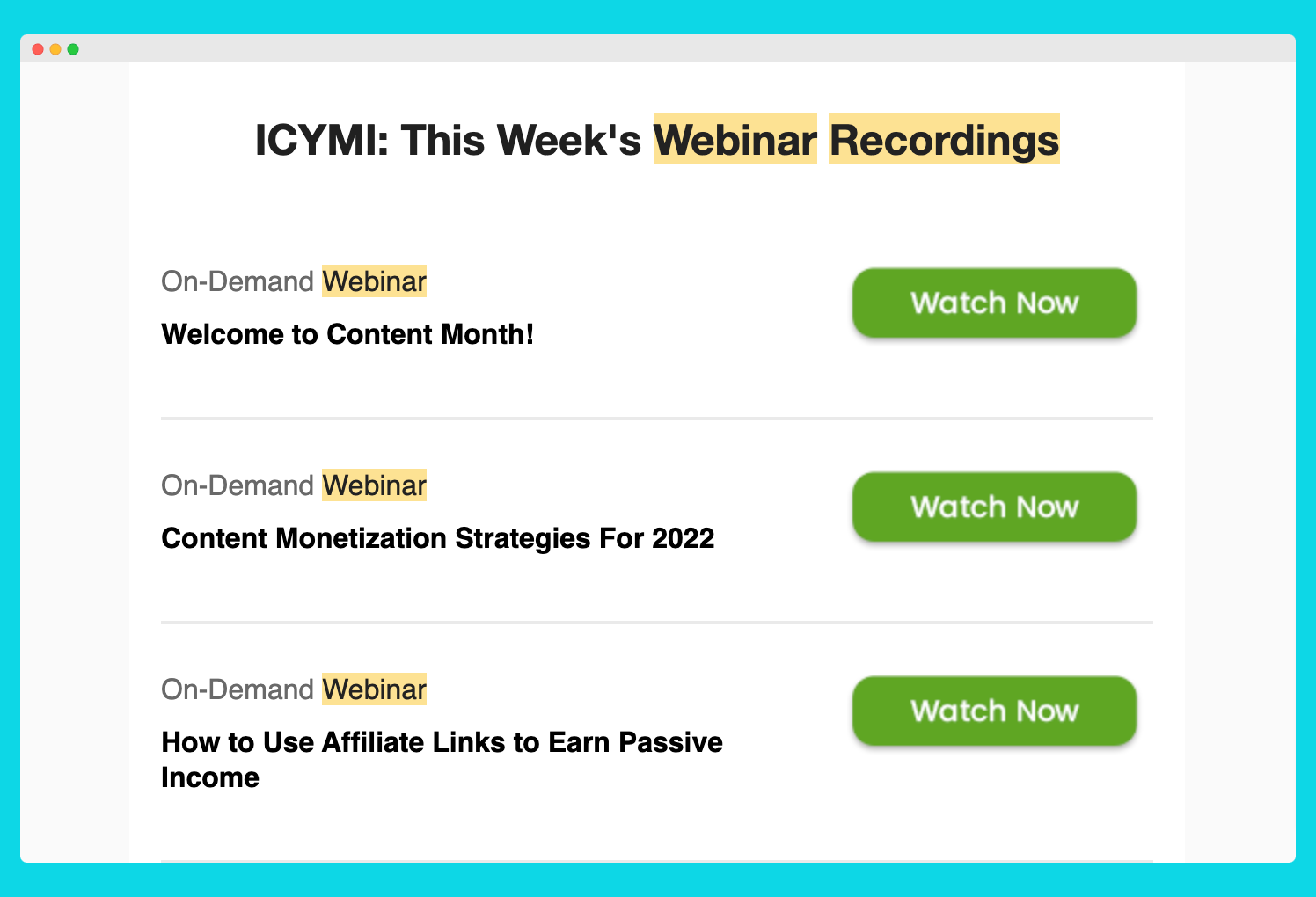 ICYMI: This Week's Webinar Recordings

On-Demand Webinar

Welcome to Content Month!

Watch Now

On-Demand Webinar

Content Monetization Strategies For 2022

Watch Now

On-Demand Webinar

How to Use Affiliate Links to Earn Passive Income

Watch Now